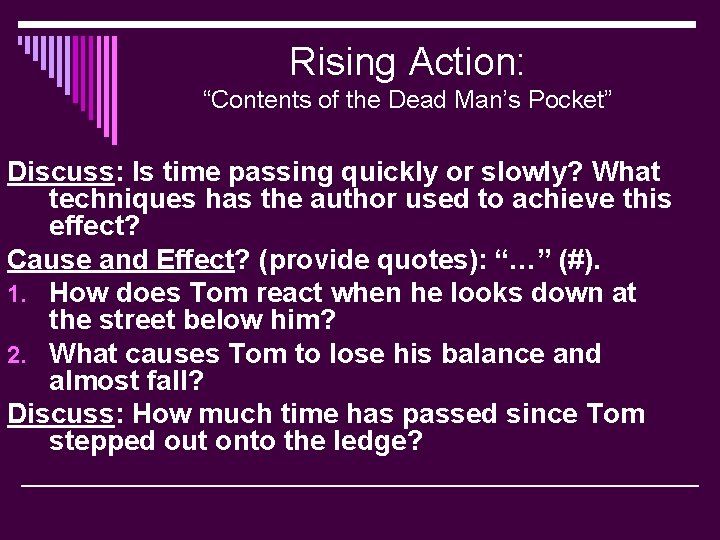 Rising Action:
“Contents of the Dead Man’s Pocket”

Discuss: Is time passing quickly or slowly? What techniques has the author used to achieve this effect?

Cause and Effect? (provide quotes): “…” (#).

1. How does Tom react when he looks down at the street below him?
2. What causes Tom to lose his balance and almost fall?

Discuss: How much time has passed since Tom stepped out onto the ledge?